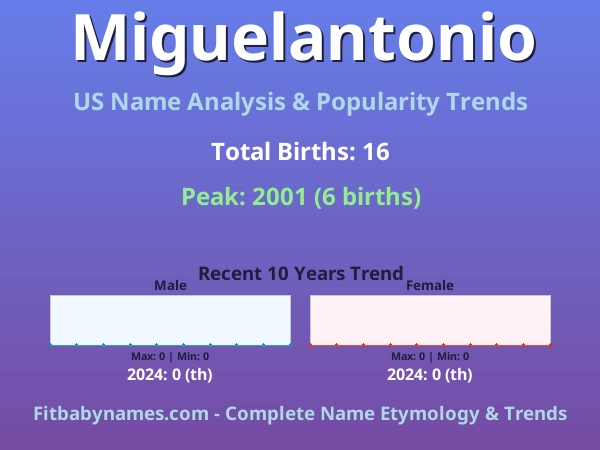 Miguelantonio

US Name Analysis & Popularity Trends

Total Births: 16

Peak: 2001 (6 births)

Recent 10 Years Trend

Male

Max: 0 | Min: 0

2024: 0 (th)

Female

Max: 0 | Min: 0

2024: 0 (th)

Fitbabynames.com - Complete Name Etymology & Trends